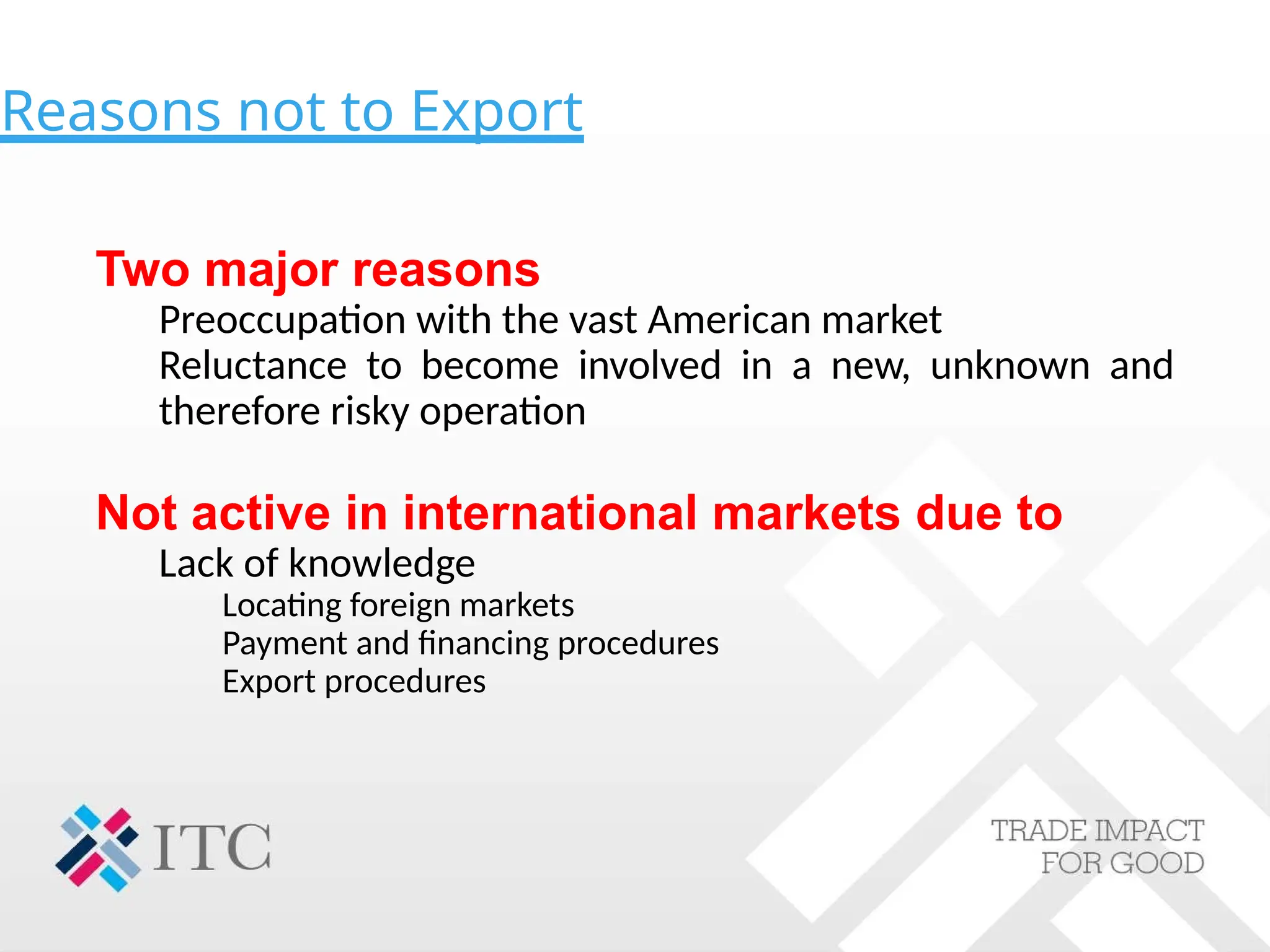 Reasons not to Export

Two major reasons

Preoccupation with the vast American market

Reluctance to become involved in a new, unknown and therefore risky operation

Not active in international markets due to

Lack of knowledge

Locating foreign markets

Payment and financing procedures

Export procedures

ITC

TRADE IMPACT FOR GOOD